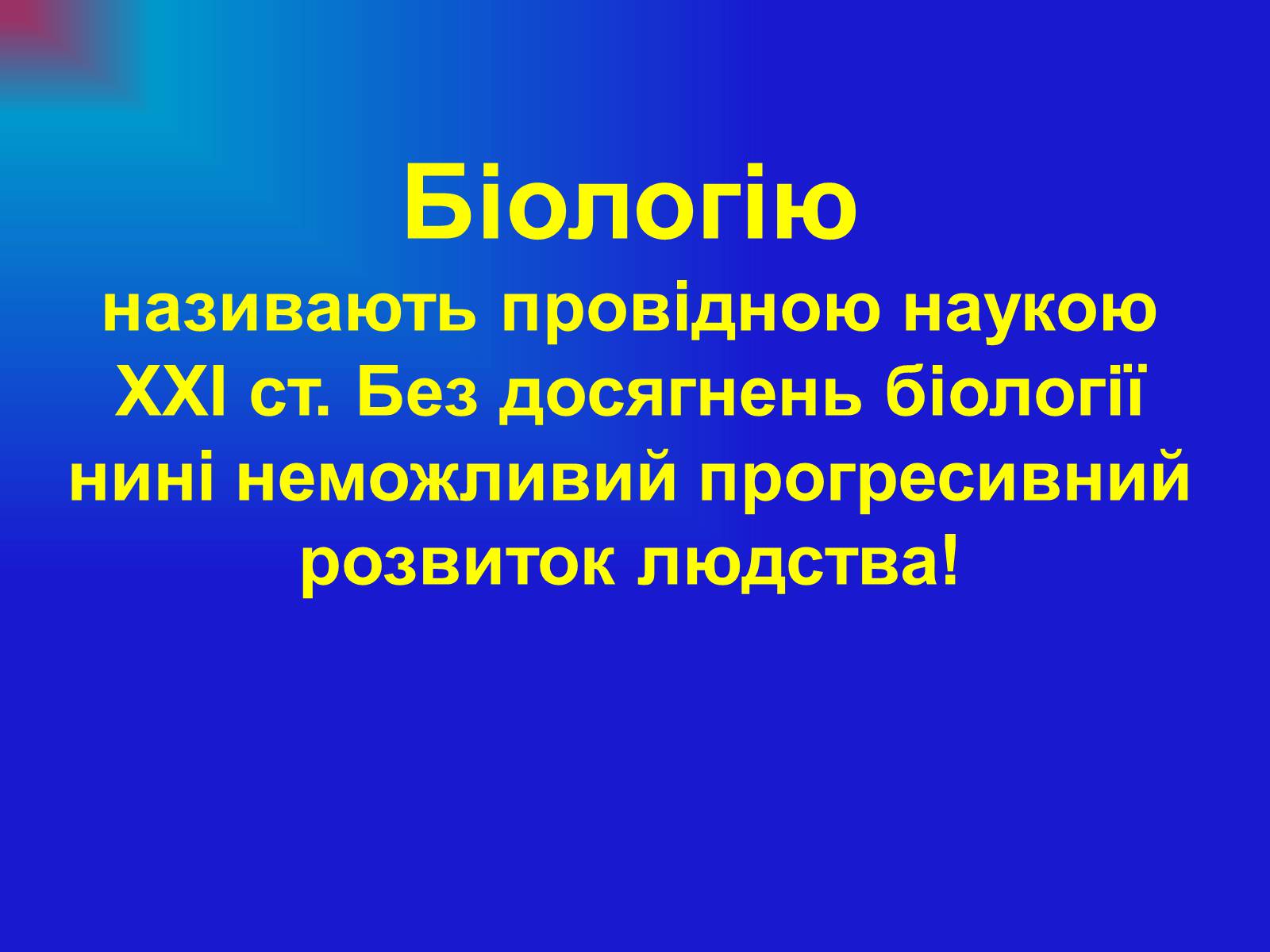 Біологію

називають провідною наукою XXI ст. Без досягнень біології нині неможливий прогресивний розвиток людства!